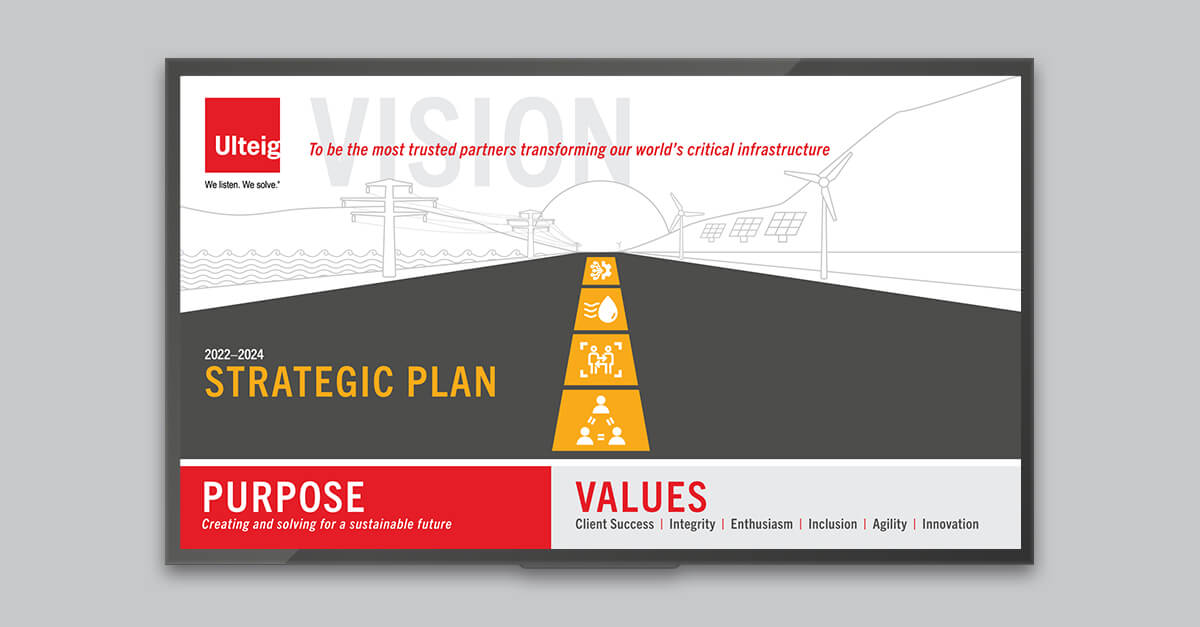 Ulteig

We listen. We solve.®

VISION

To be the most trusted partners transforming our world's critical infrastructure

2022–2024

STRATEGIC PLAN

PURPOSE

Creating and solving for a sustainable future

VALUES

Client Success | Integrity | Enthusiasm | Inclusion | Agility | Innovation